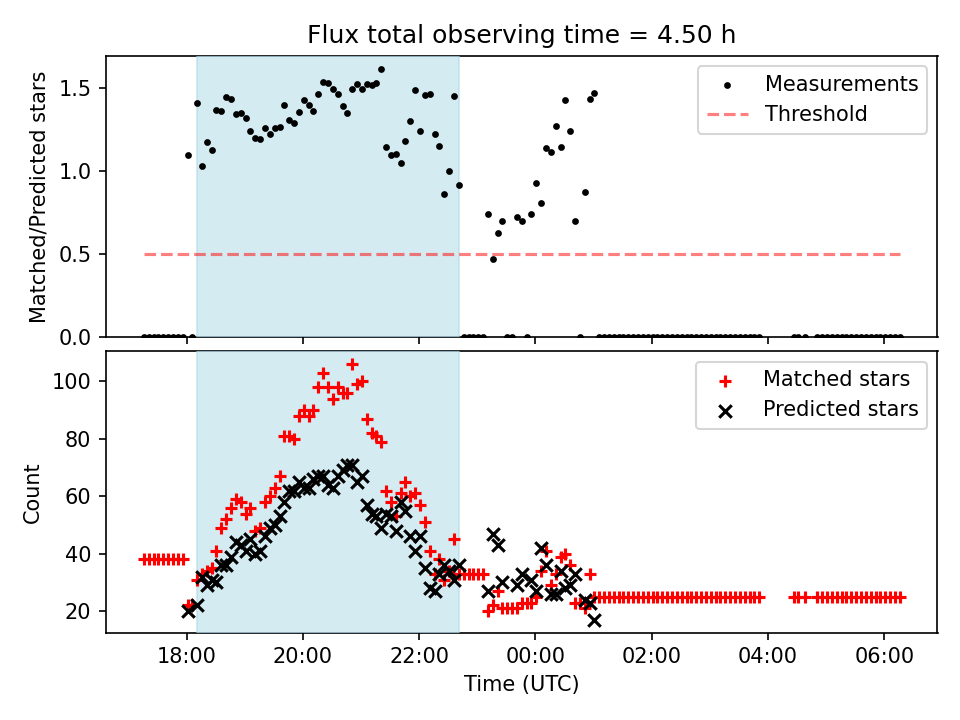 Flux total observing time = 4.50 h

Matched/Predicted stars

1.5
1.0
0.5
0.0

Measurements
Threshold

Count

100
80
60
40
20

Matched stars
Predicted stars

18:00
20:00
22:00
00:00
02:00
04:00
06:00

Time (UTC)